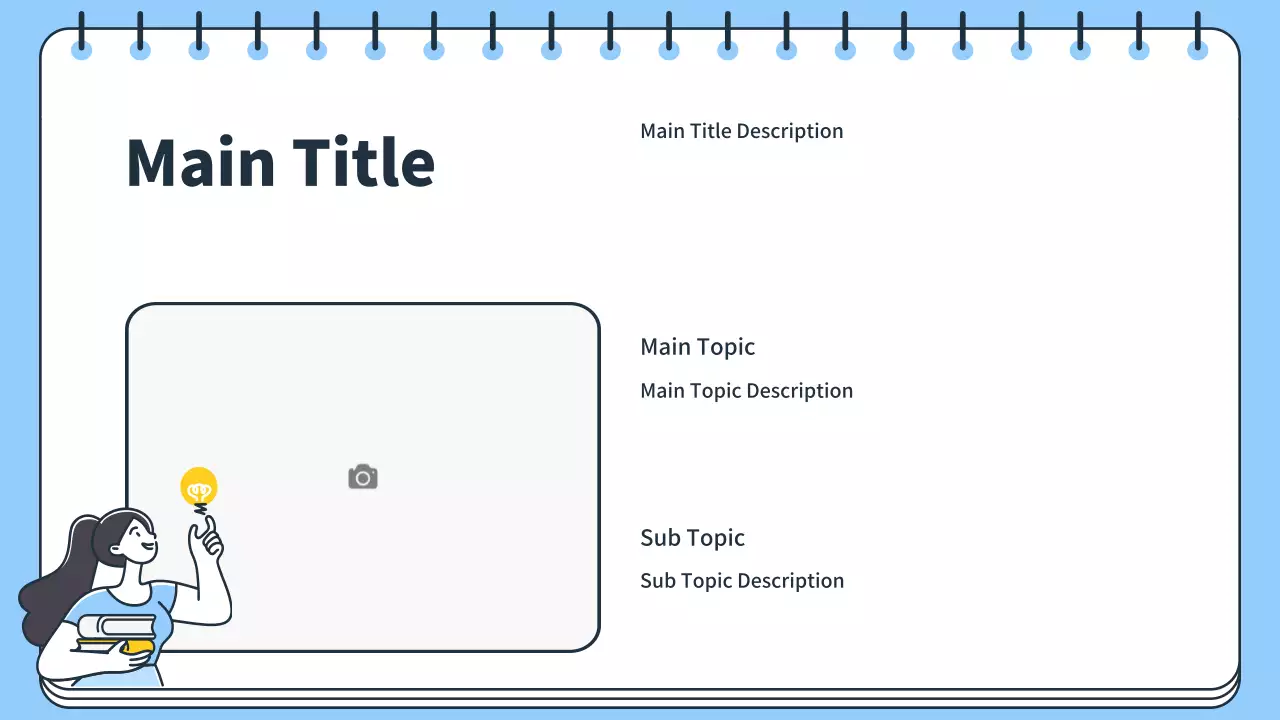 Main Title

Main Title Description

Main Topic

Main Topic Description

Sub Topic

Sub Topic Description